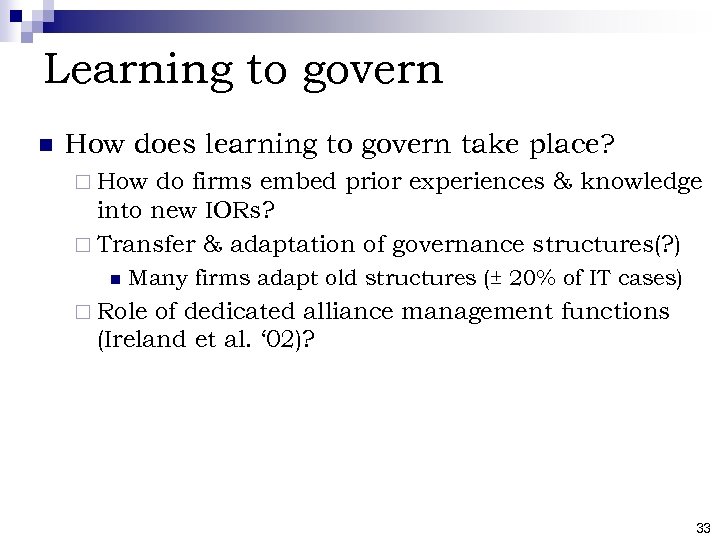 Learning to govern

How does learning to govern take place?

How do firms embed prior experiences & knowledge into new IORs?

Transfer & adaptation of governance structures(?)

Many firms adapt old structures (± 20% of IT cases)

Role of dedicated alliance management functions (Ireland et al. ‘02)?

33